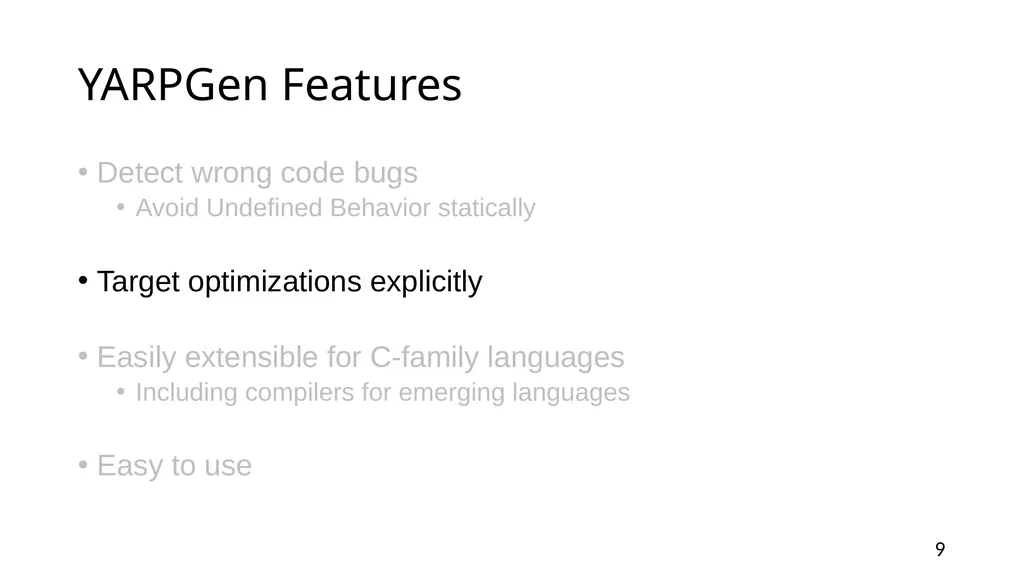 YARPGen Features

• Detect wrong code bugs
  • Avoid Undefined Behavior statically

• Target optimizations explicitly

• Easily extensible for C-family languages
  • Including compilers for emerging languages

• Easy to use

9